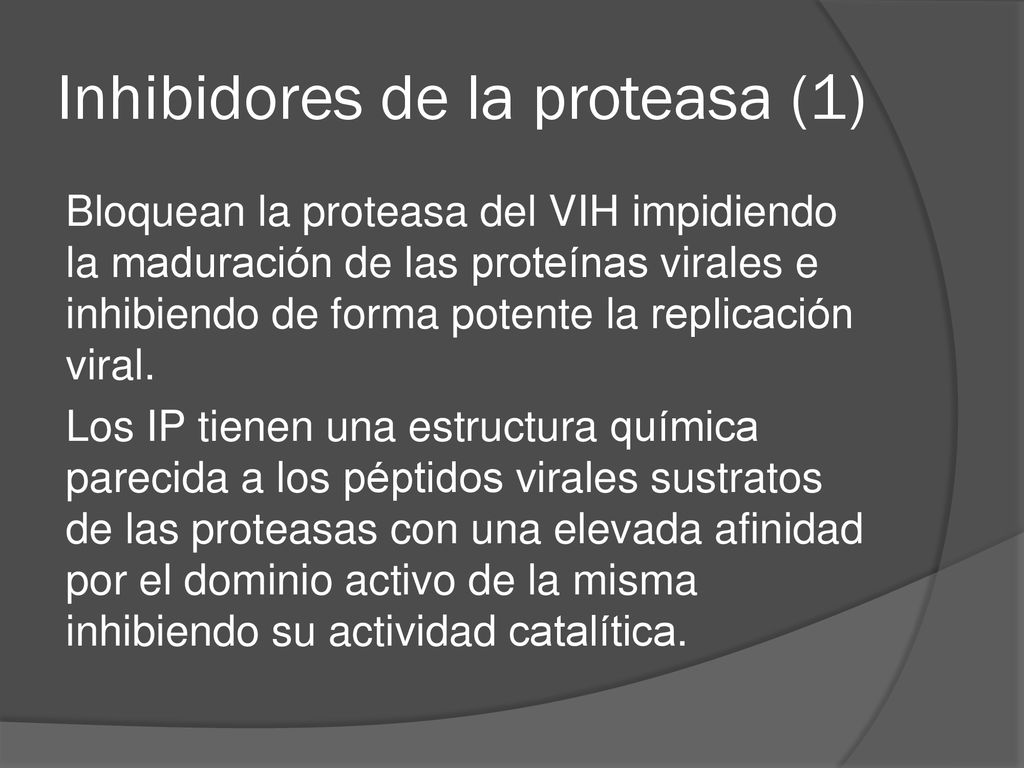 Inhibidores de la proteasa (1)

Bloquean la proteasa del VIH impidiendo la maduración de las proteínas virales e inhibiendo de forma potente la replicación viral.

Los IP tienen una estructura química parecida a los péptidos virales sustratos de las proteasas con una elevada afinidad por el dominio activo de la misma inhibiendo su actividad catalítica.